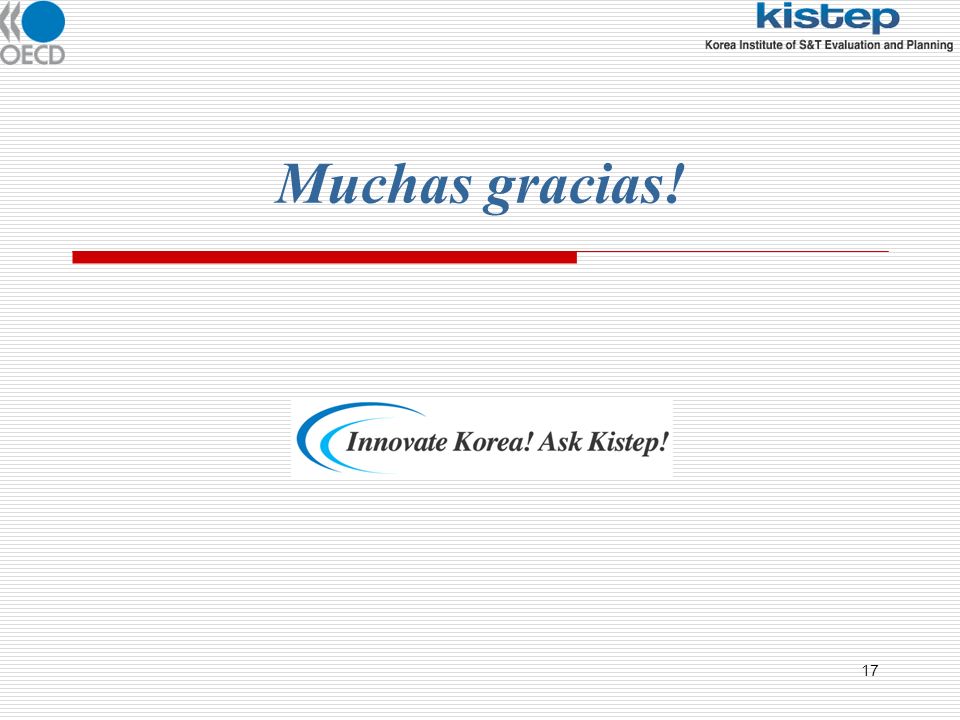 OECD

kistep
Korea Institute of S&T Evaluation and Planning

Muchas gracias!

Innovate Korea! Ask Kistep!

17